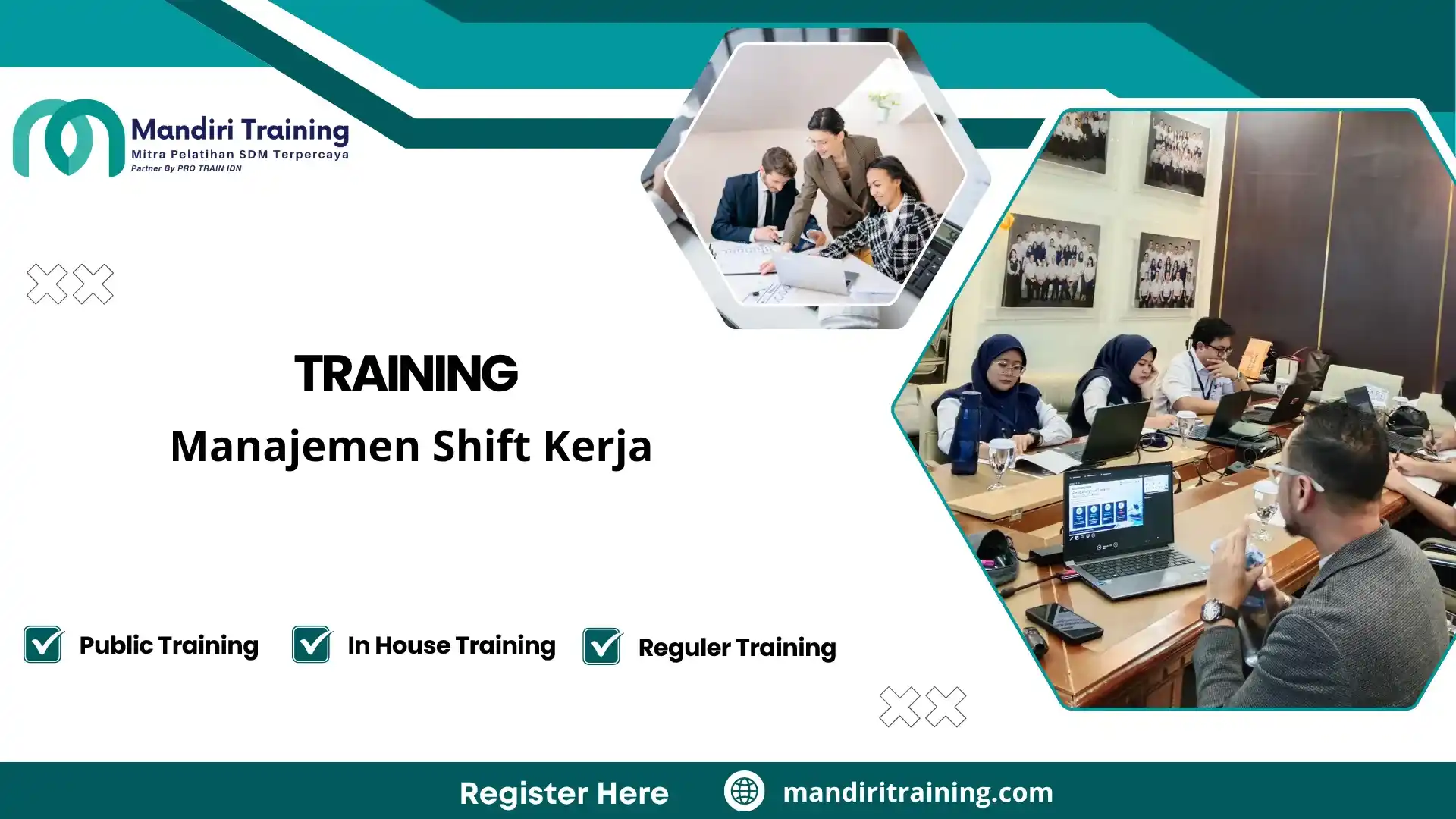 Mandiri Training
Mitra Pelatihan SDM Terpercaya
Partner By PRO TRAIN IDN

TRAINING

Manajemen Shift Kerja

☑ Public Training
☑ In House Training
☑ Reguler Training

Register Here
mandiritraining.com